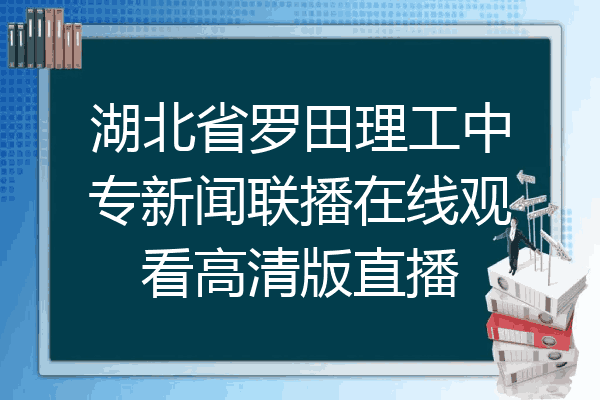 湖北省罗田理工中专新闻联播在线观看高清版直播